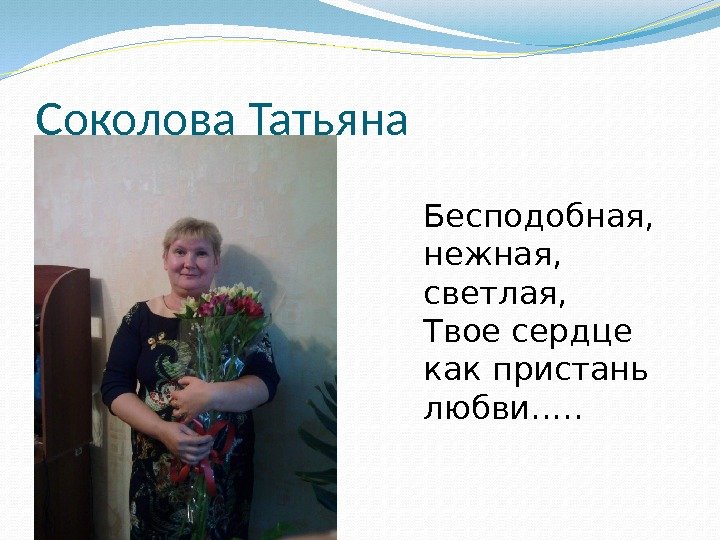 Соколова Татьяна

Бесподобная, нежная, светлая,
Твое сердце как пристань любви…..